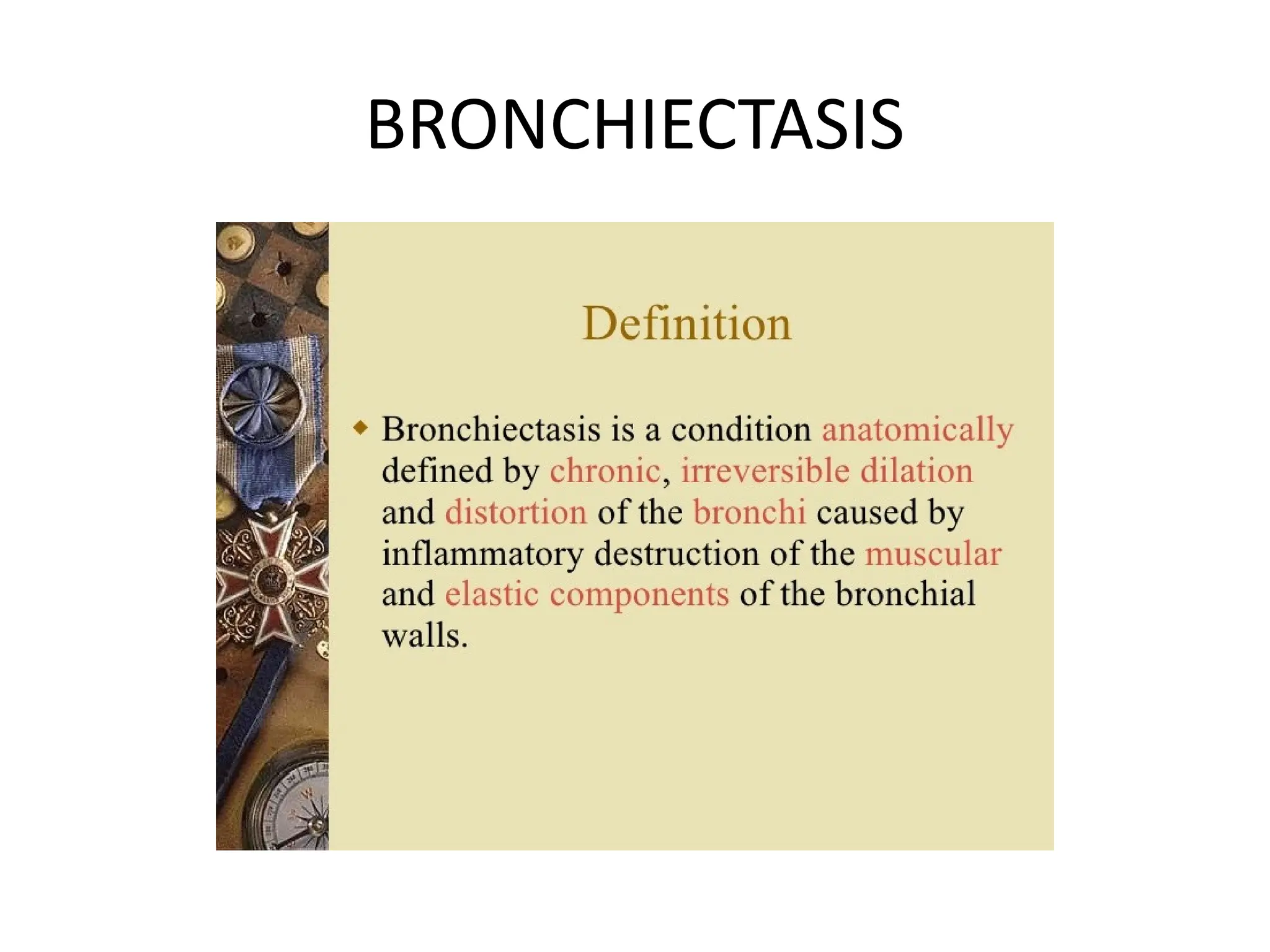 BRONCHIECTASIS

Definition

◆ Bronchiectasis is a condition anatomically defined by chronic, irreversible dilation and distortion of the bronchi caused by inflammatory destruction of the muscular and elastic components of the bronchial walls.